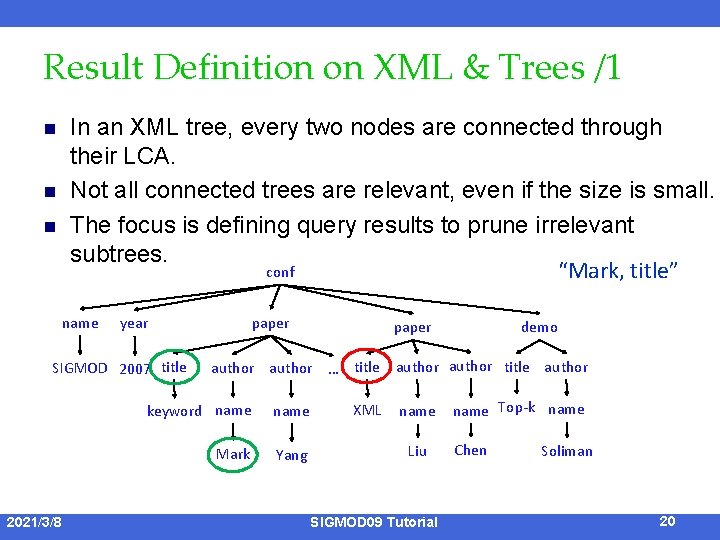 Result Definition on XML & Trees /1

- In an XML tree, every two nodes are connected through their LCA.
- Not all connected trees are relevant, even if the size is small.
- The focus is defining query results to prune irrelevant subtrees.

"Mark, title"

conf

name year paper paper demo

SIGMOD 2007 title author author … title author author title author

keyword name name XML name name Top-k name

Mark Yang Liu Chen Soliman

2021/3/8 SIGMOD09 Tutorial 20